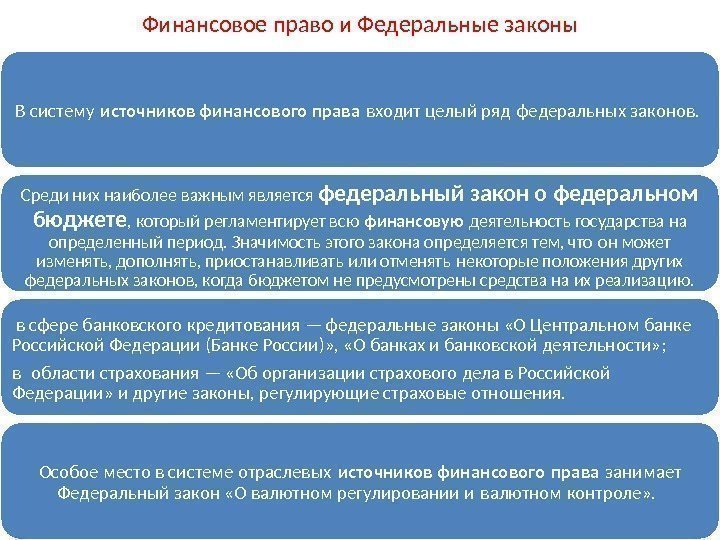 Финансовое право и Федеральные законы

В систему источников финансового права входит целый ряд федеральных законов.

Среди них наиболее важным является федеральный закон о федеральном бюджете, который регламентирует всю финансовую деятельность государства на определенный период. Значимость этого закона определяется тем, что он может изменять, дополнять, приостанавливать или отменять некоторые положения других федеральных законов, когда бюджетом не предусмотрены средства на их реализацию.

в сфере банковского кредитования — федеральные законы «О Центральном банке Российской Федерации (Банке России)», «О банках и банковской деятельности»;

в области страхования — «Об организации страхового дела в Российской Федерации» и другие законы, регулирующие страховые отношения.

Особое место в системе отраслевых источников финансового права занимает Федеральный закон «О валютном регулировании и валютном контроле».